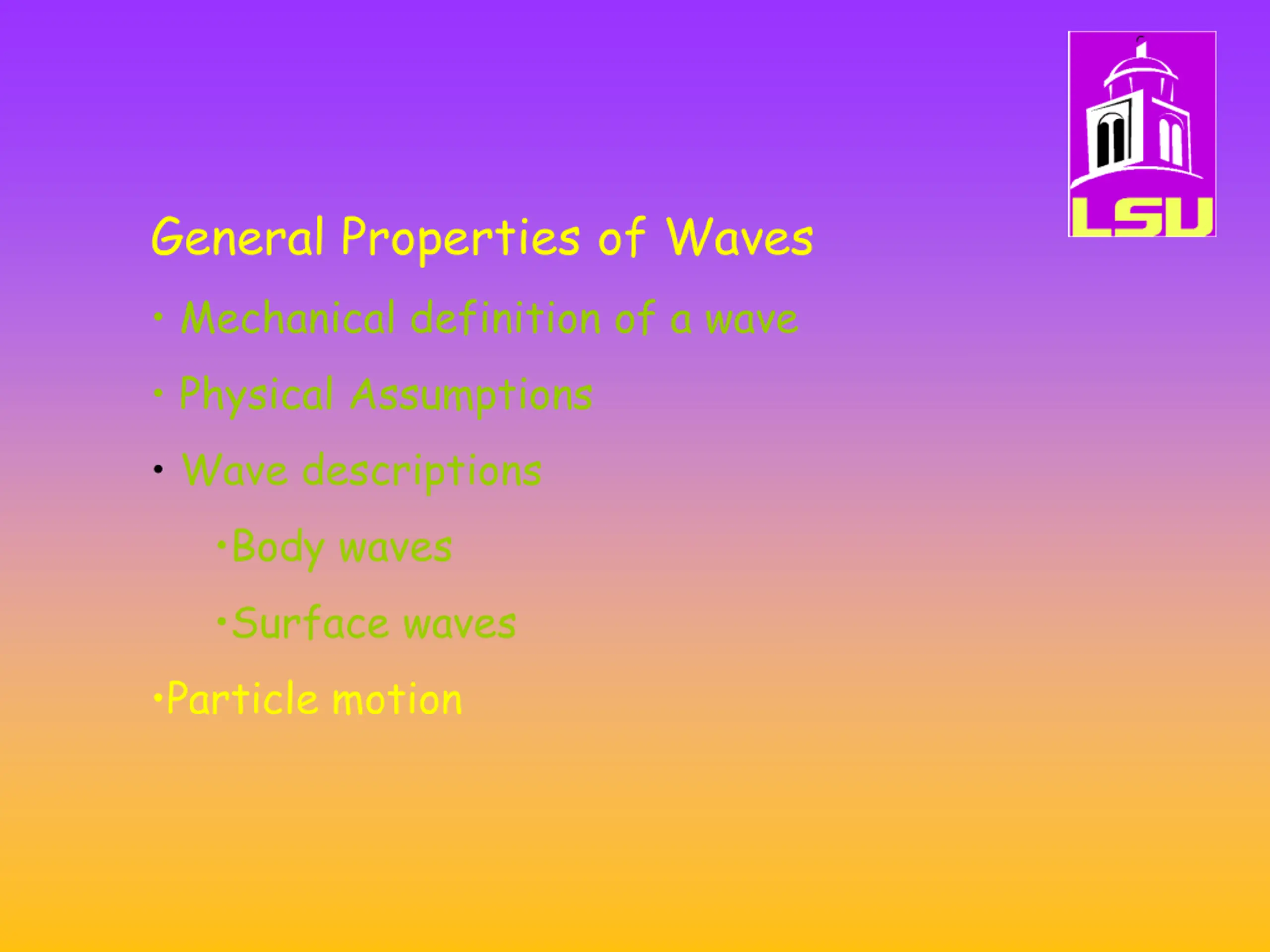 LSU

General Properties of Waves

• Mechanical definition of a wave

• Physical Assumptions

• Wave descriptions

•Body waves

•Surface waves

•Particle motion